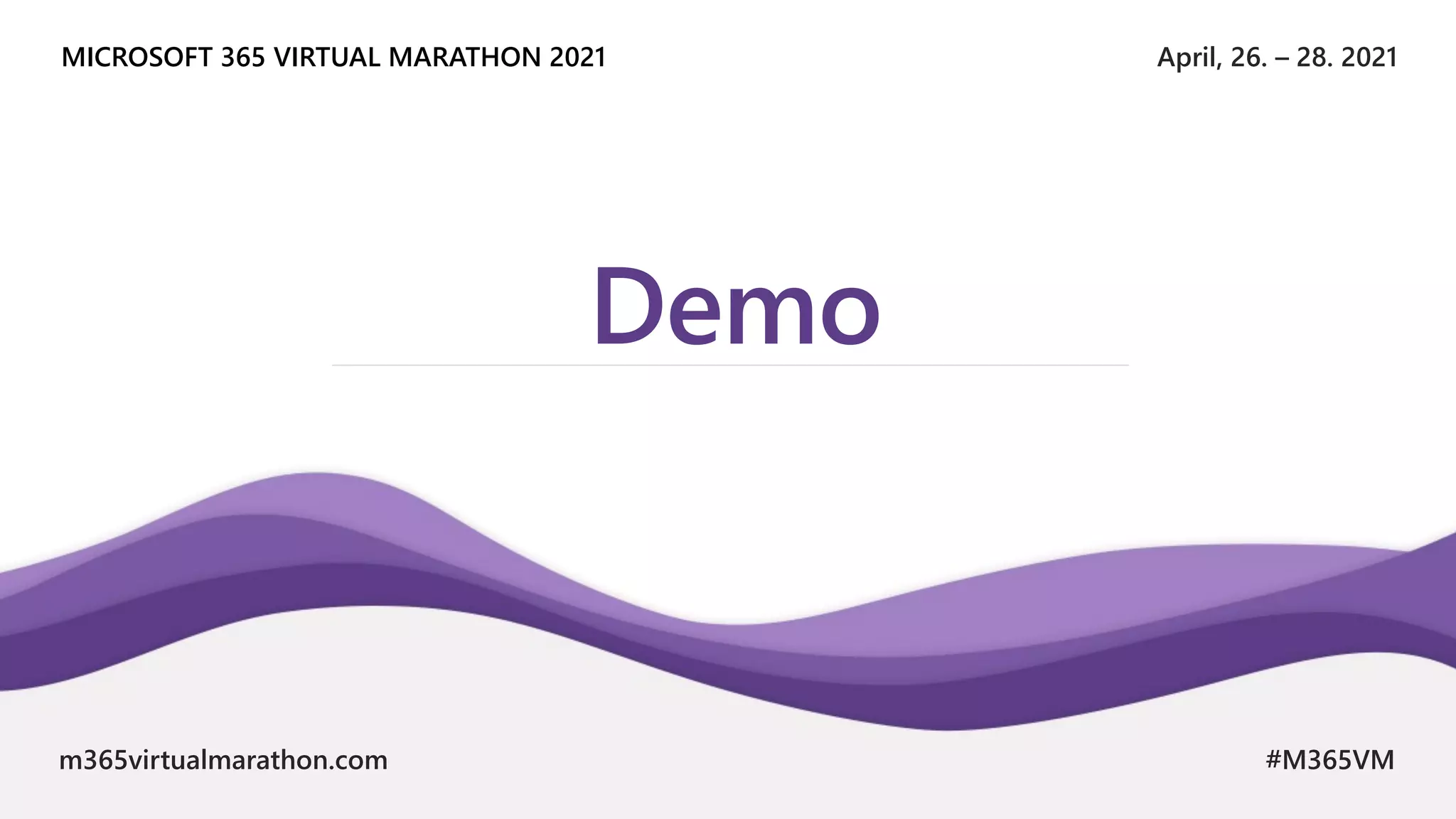 MICROSOFT 365 VIRTUAL MARATHON 2021

April, 26. – 28. 2021

Demo

m365virtualmarathon.com

#M365VM